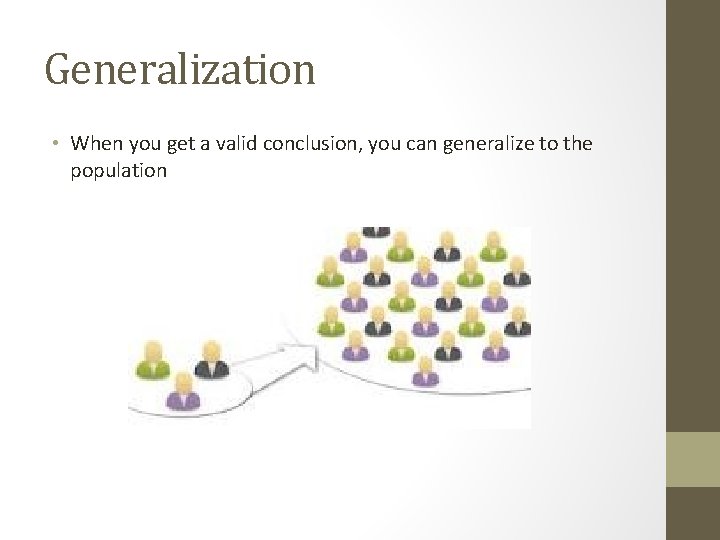 Generalization

• When you get a valid conclusion, you can generalize to the population